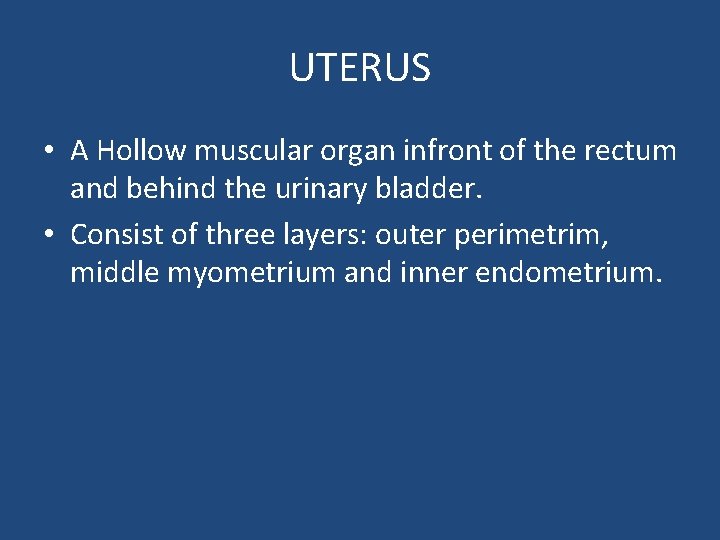 UTERUS

• A Hollow muscular organ infront of the rectum and behind the urinary bladder.

• Consist of three layers: outer perimetrim, middle myometrium and inner endometrium.